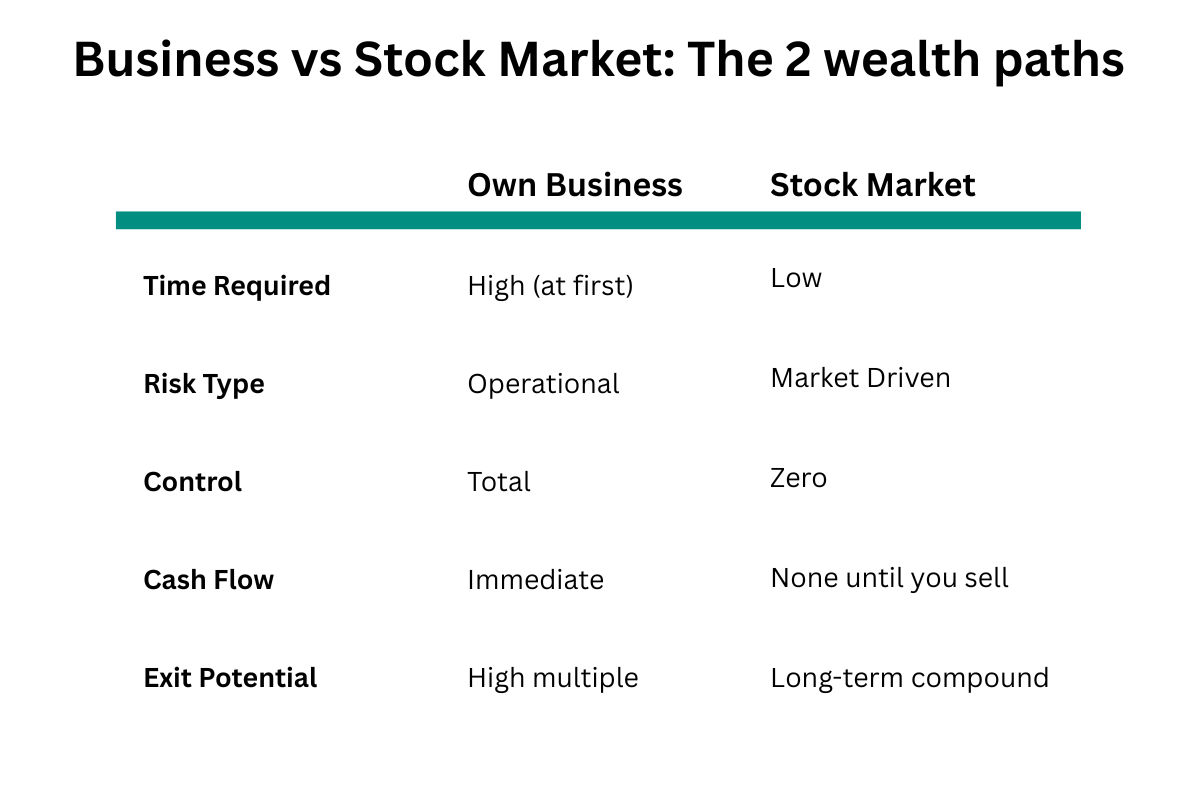 Business vs Stock Market: The 2 wealth paths

| | Own Business | Stock Market |
|---|---|---|
| Time Required | High (at first) | Low |
| Risk Type | Operational | Market Driven |
| Control | Total | Zero |
| Cash Flow | Immediate | None until you sell |
| Exit Potential | High multiple | Long-term compound |